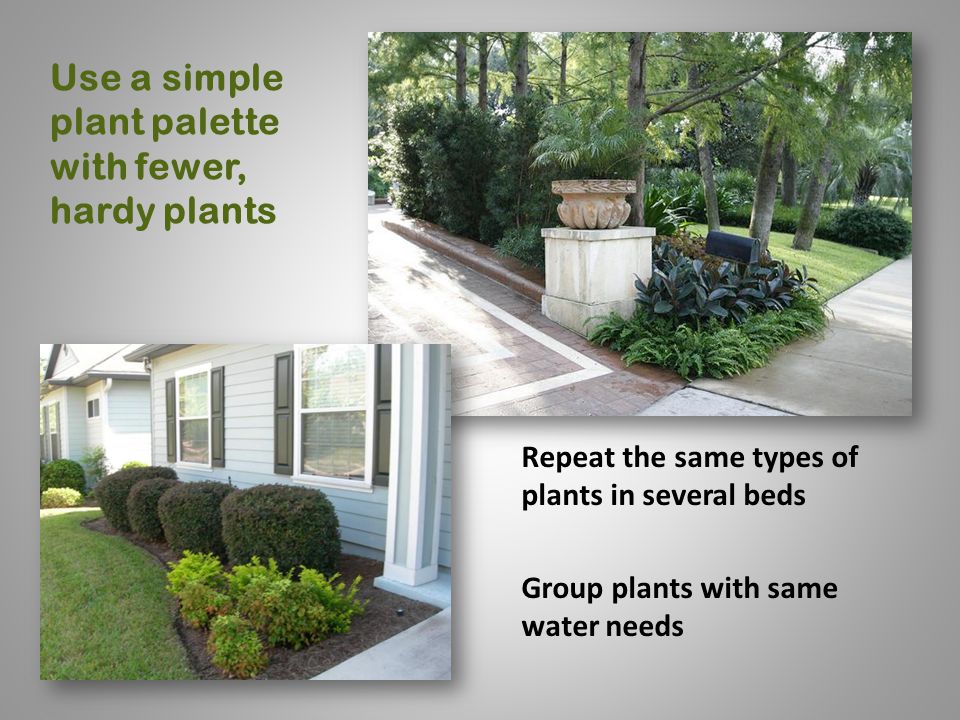 Use a simple plant palette with fewer, hardy plants

Repeat the same types of plants in several beds

Group plants with same water needs